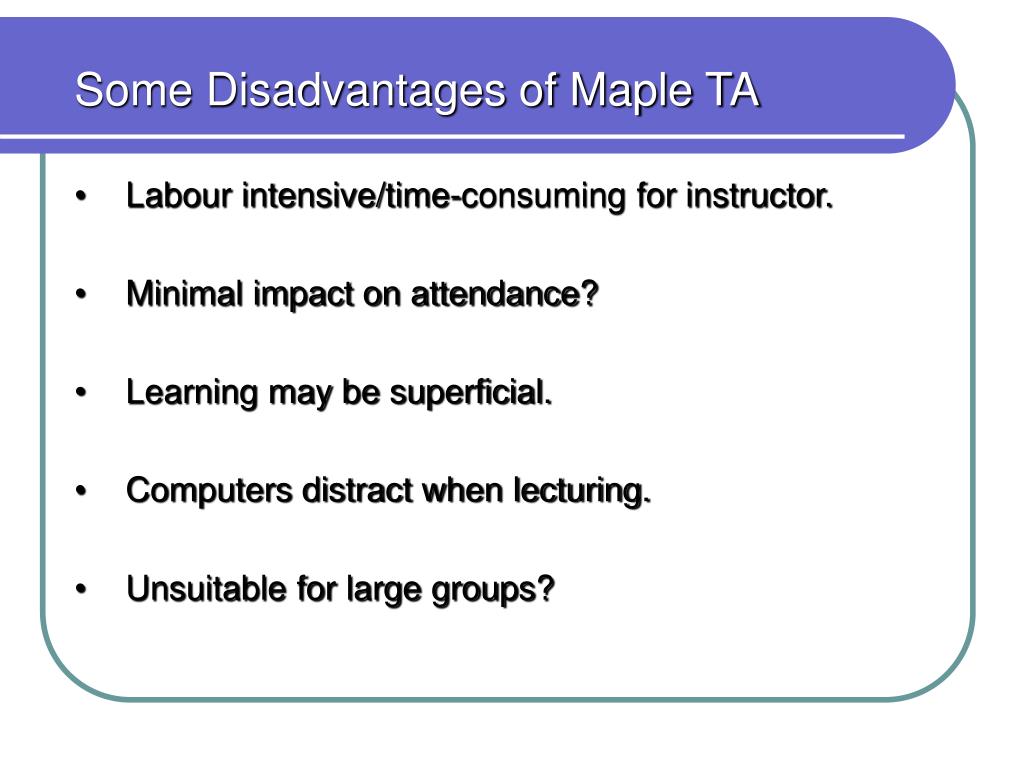 Some Disadvantages of Maple TA

• Labour intensive/time-consuming for instructor.

• Minimal impact on attendance?

• Learning may be superficial.

• Computers distract when lecturing.

• Unsuitable for large groups?